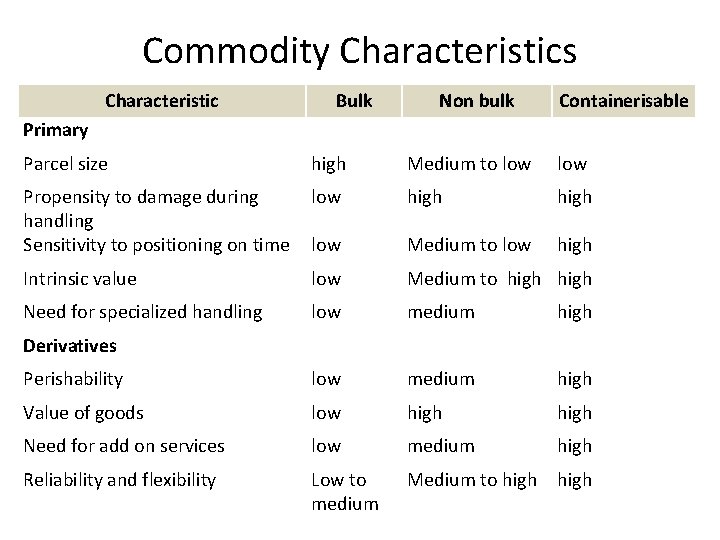 Commodity Characteristics

| Characteristic | Bulk | Non bulk | Containerisable |
|---|---|---|---|
| **Primary** | | | |
| Parcel size | high | Medium to low | low |
| Propensity to damage during handling | low | high | high |
| Sensitivity to positioning on time | low | Medium to low | high |
| Intrinsic value | low | Medium to high | high |
| Need for specialized handling | low | medium | high |
| **Derivatives** | | | |
| Perishability | low | medium | high |
| Value of goods | low | high | high |
| Need for add on services | low | medium | high |
| Reliability and flexibility | Low to medium | Medium to high | high |